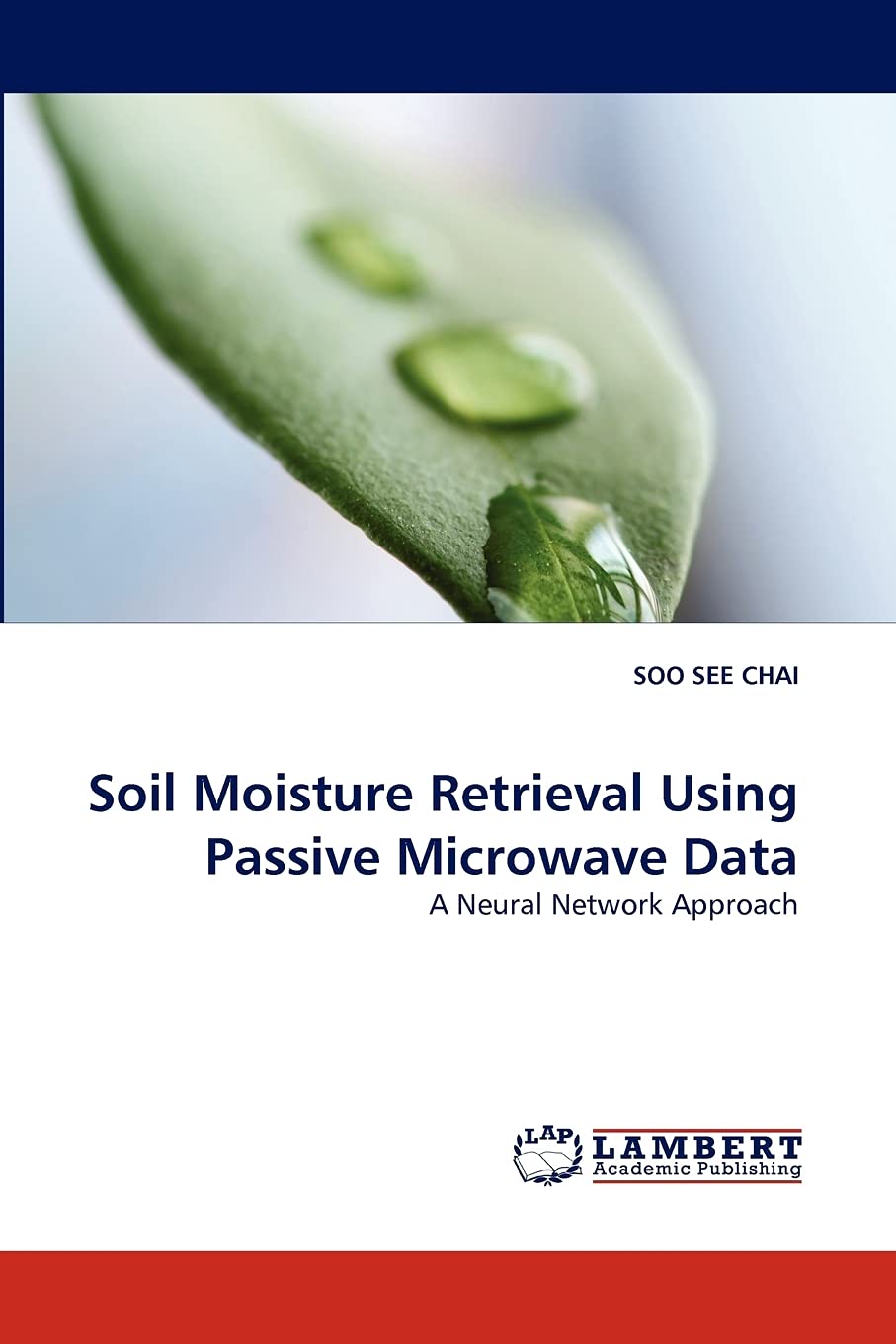 SOO SEE CHAI

Soil Moisture Retrieval Using Passive Microwave Data

A Neural Network Approach

LAP LAMBERT Academic Publishing